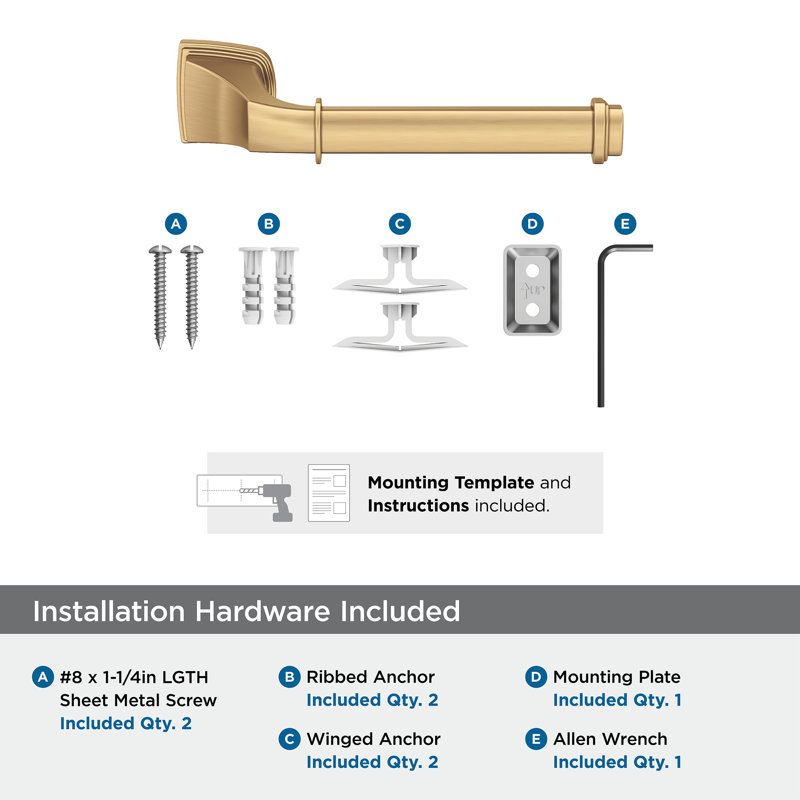 A B C D E

Mounting Template and Instructions included.

Installation Hardware Included

A #8 x 1-1/4in LGTH Sheet Metal Screw
Included Qty. 2

B Ribbed Anchor
Included Qty. 2

C Winged Anchor
Included Qty. 2

D Mounting Plate
Included Qty. 1

E Allen Wrench
Included Qty. 1